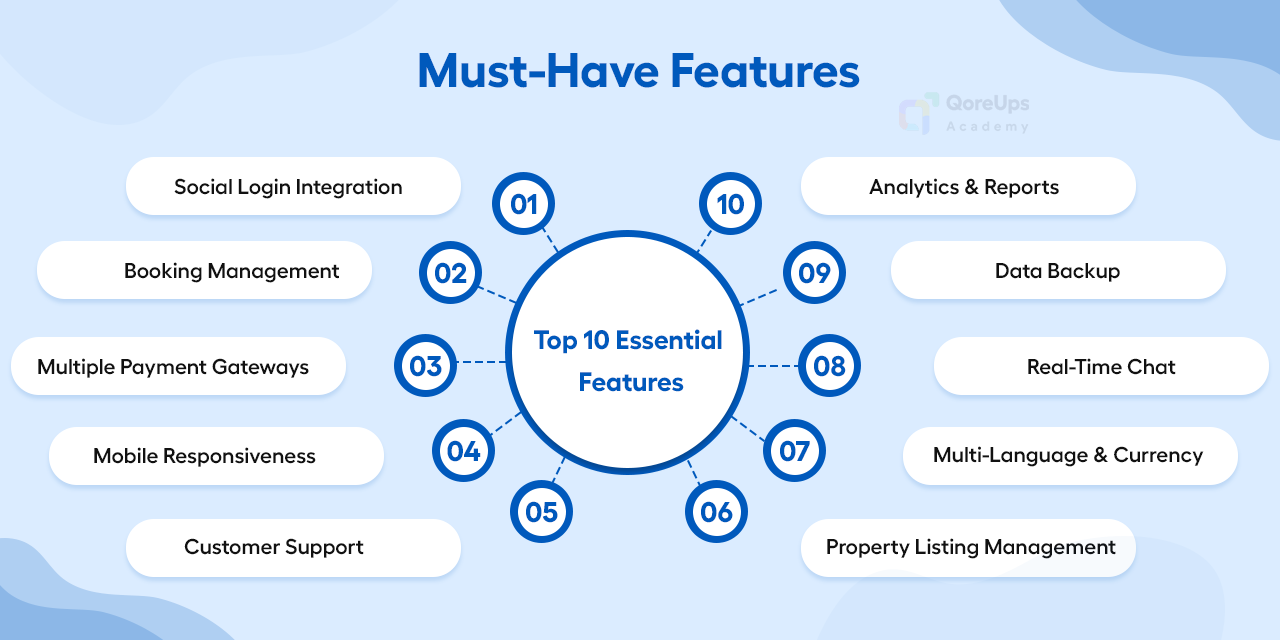 Must-Have Features

QoreUps Academy

Top 10 Essential Features

01 Social Login Integration

02 Booking Management

03 Multiple Payment Gateways

04 Mobile Responsiveness

05 Customer Support

06 Property Listing Management

07 Multi-Language & Currency

08 Real-Time Chat

09 Data Backup

10 Analytics & Reports